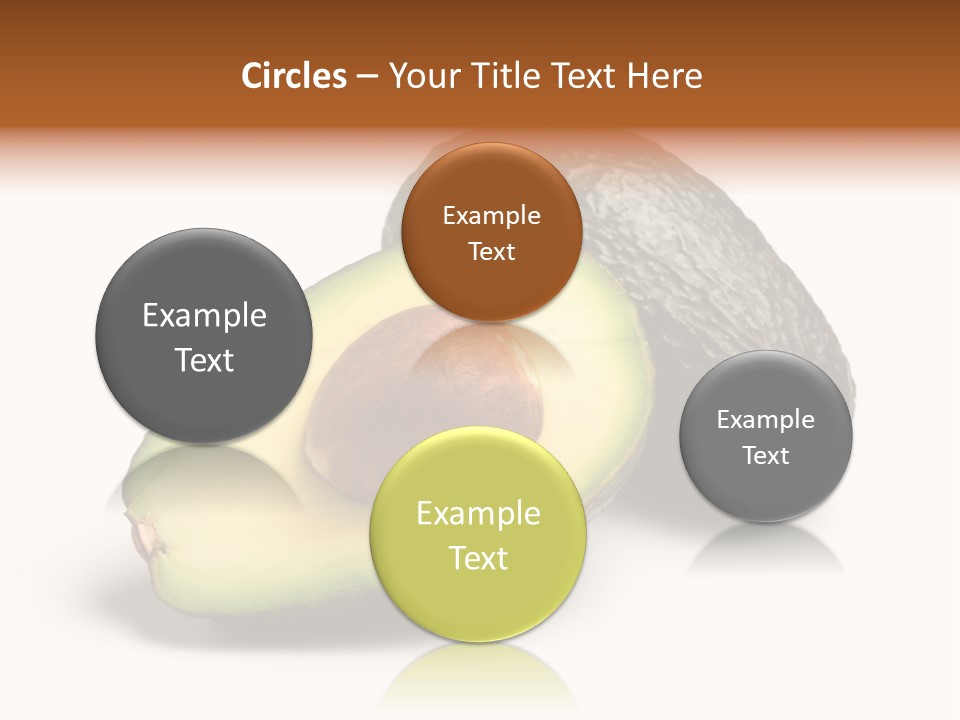 Circles – Your Title Text Here

Example Text

Example Text

Example Text

Example Text